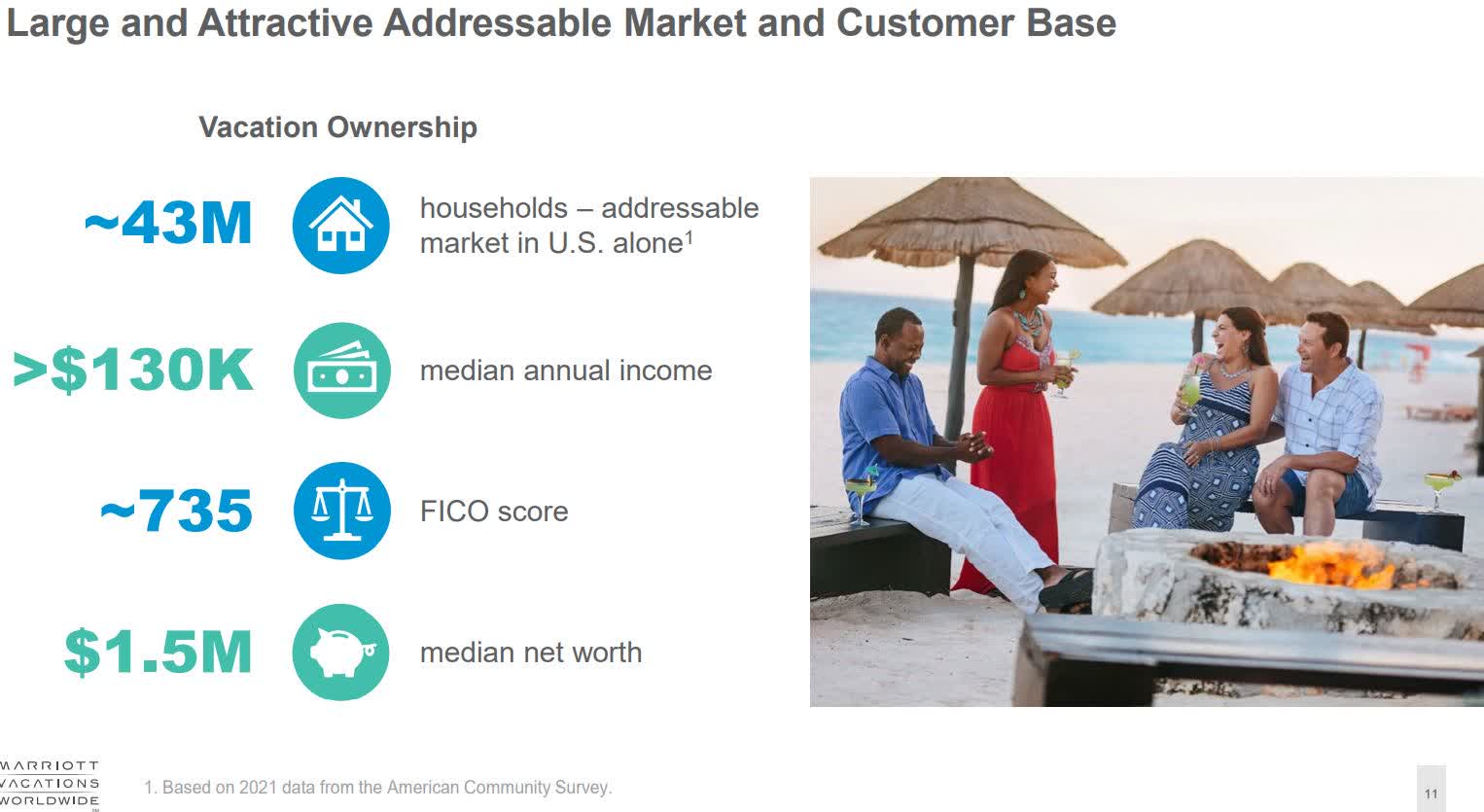 Large and Attractive Addressable Market and Customer Base

Vacation Ownership

~43M households – addressable market in U.S. alone$^1$

>$130K median annual income

~735 FICO score

$1.5M median net worth

MARRIOTT VACATIONS WORLDWIDE

1. Based on 2021 data from the American Community Survey.

11